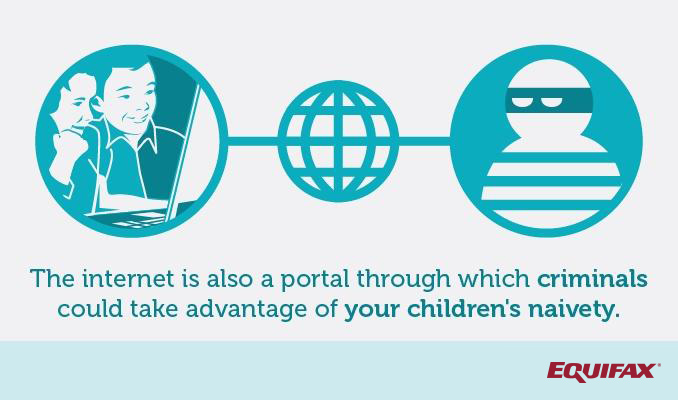 The internet is also a portal through which criminals could take advantage of your children's naivety.

EQUIFAX